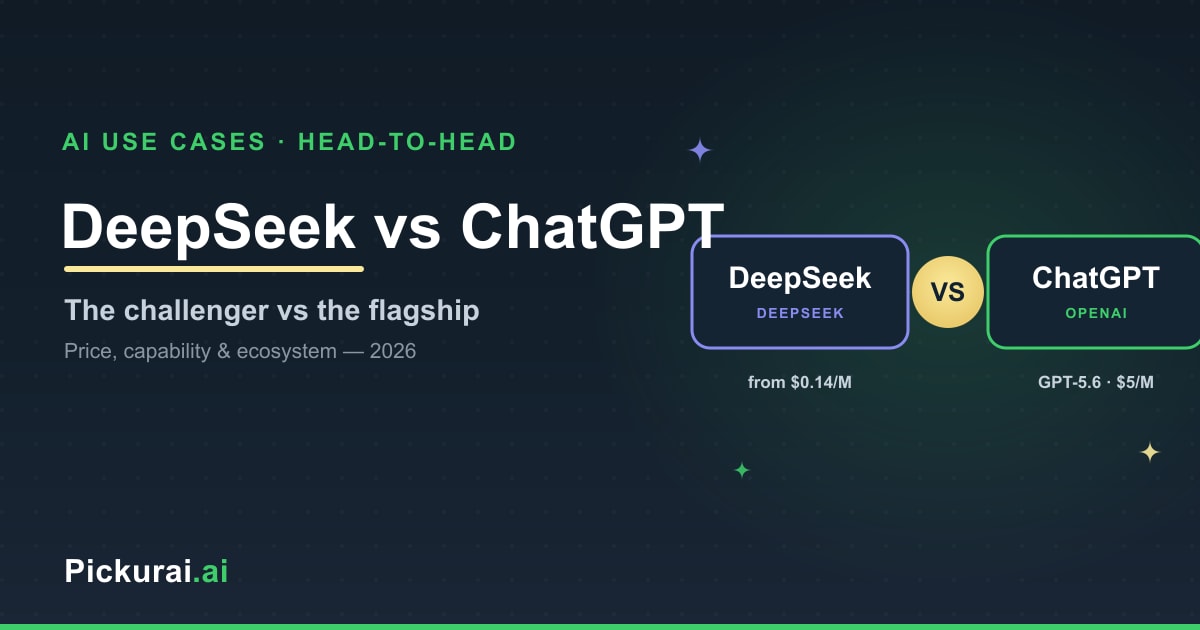 AI USE CASES · HEAD-TO-HEAD

DeepSeek vs ChatGPT

The challenger vs the flagship

Price, capability & ecosystem — 2026

DeepSeek
DEEPSEEK

VS

ChatGPT
OPENAI

from $0.14/M

GPT-5.6 · $5/M

Pickurai.ai